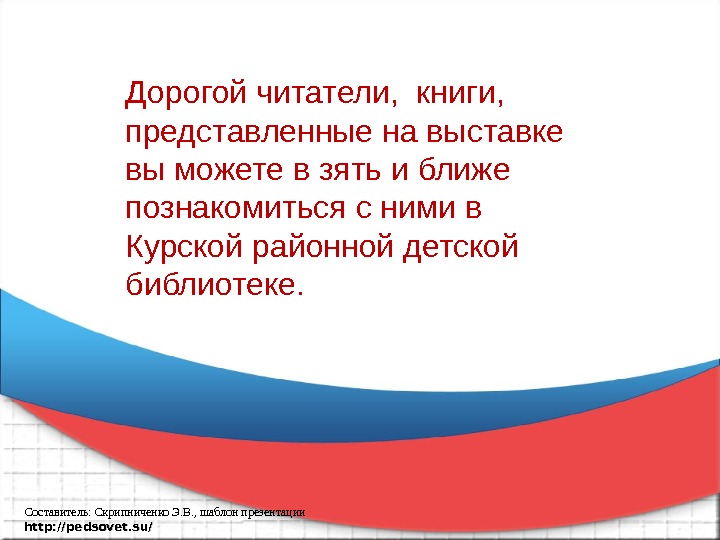 Дорогой читатели,  книги, представленные на выставке вы можете в зять и ближе познакомиться с ними в Курской районной детской библиотеке.

Составитель: Скрипниченко Э.В., шаблон презентации
http://pedsovet.su/